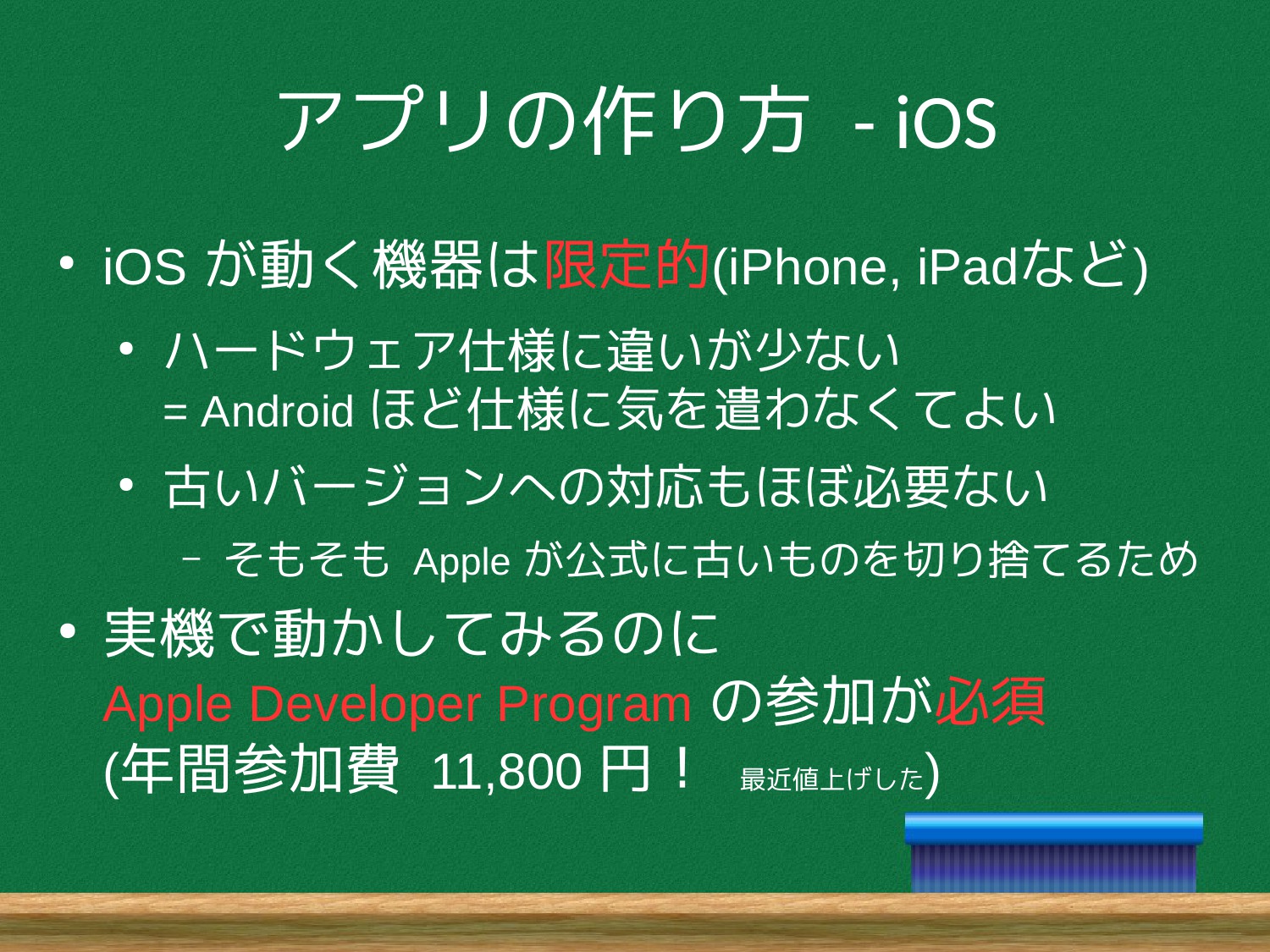 アプリの作り方 - iOS

• iOS が動く機器は限定的(iPhone, iPadなど)

• ハードウェア仕様に違いが少ない
= Android ほど仕様に気を遣わなくてよい

• 古いバージョンへの対応もほぼ必要ない

– そもそも Apple が公式に古いものを切り捨てるため

• 実機で動かしてみるのに
Apple Developer Program の参加が必須
(年間参加費 11,800 円！ 最近値上げした)